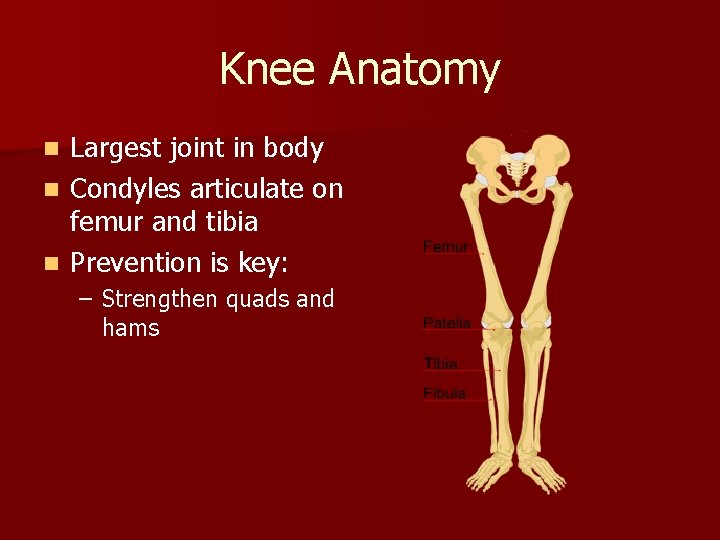 Knee Anatomy

- Largest joint in body
- Condyles articulate on femur and tibia
- Prevention is key:
  – Strengthen quads and hams

Femur
Patella
Tibia
Fibula